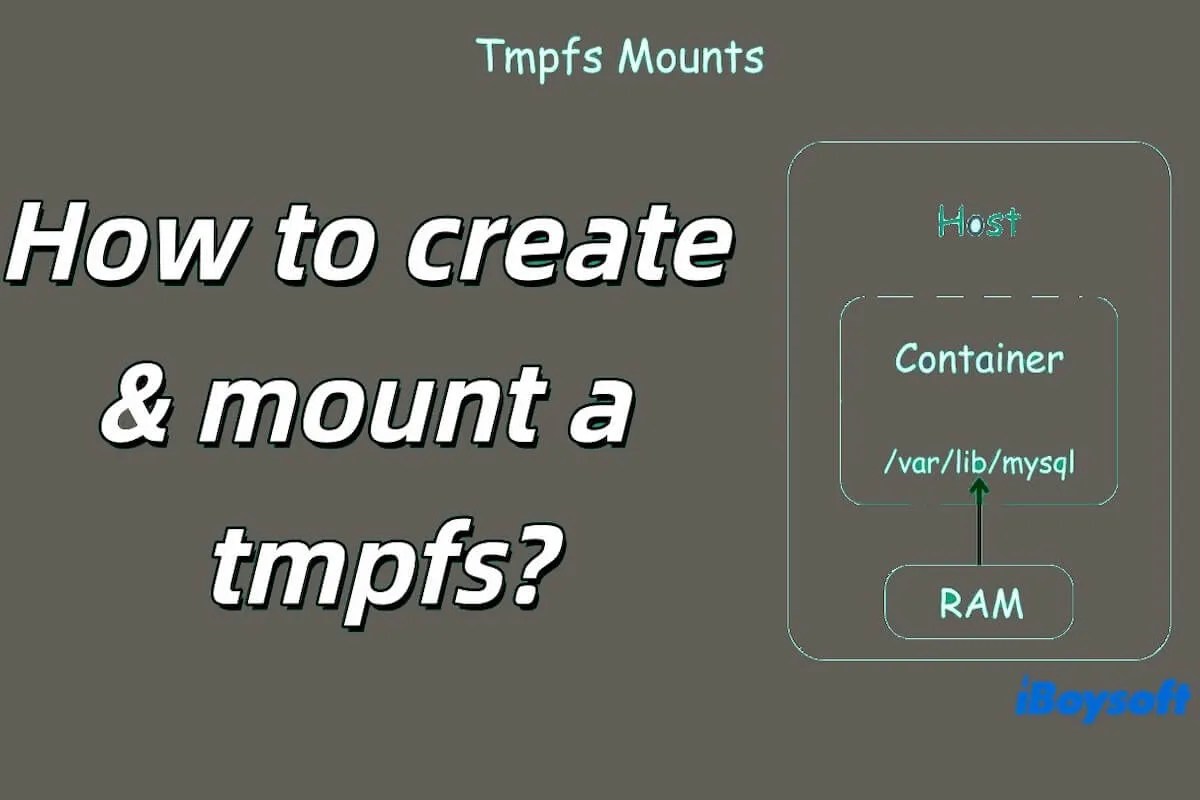 Tmpfs Mounts

How to create & mount a tmpfs?

Host

Container

/var/lib/mysql

RAM

iBoysoft